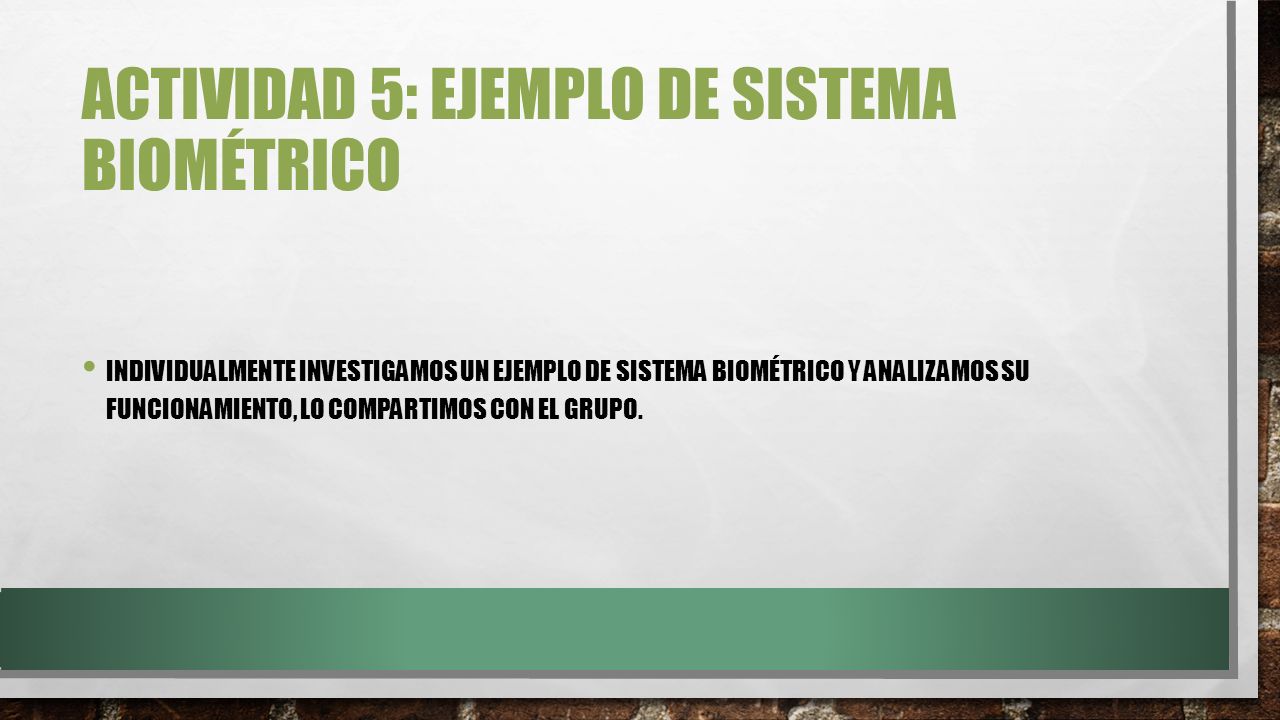 ACTIVIDAD 5: EJEMPLO DE SISTEMA BIOMÉTRICO

• INDIVIDUALMENTE INVESTIGAMOS UN EJEMPLO DE SISTEMA BIOMÉTRICO Y ANALIZAMOS SU FUNCIONAMIENTO, LO COMPARTIMOS CON EL GRUPO.